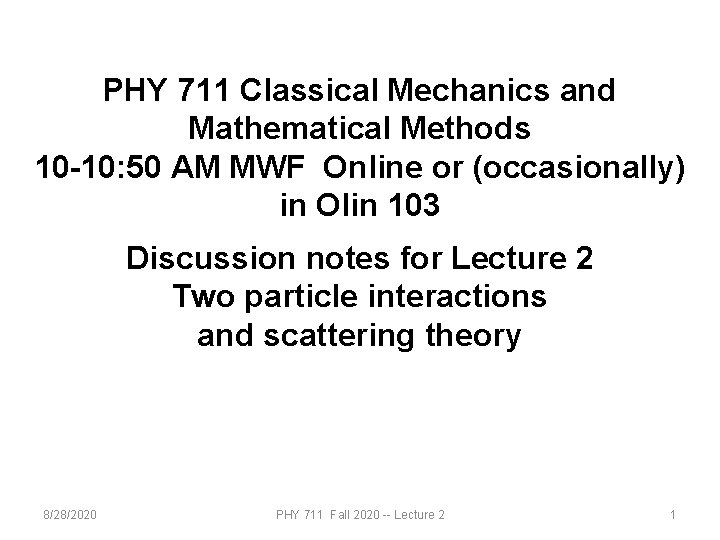 PHY 711 Classical Mechanics and Mathematical Methods
10-10:50 AM MWF Online or (occasionally) in Olin 103

Discussion notes for Lecture 2
Two particle interactions and scattering theory

8/28/2020

PHY 711 Fall 2020 -- Lecture 2

1